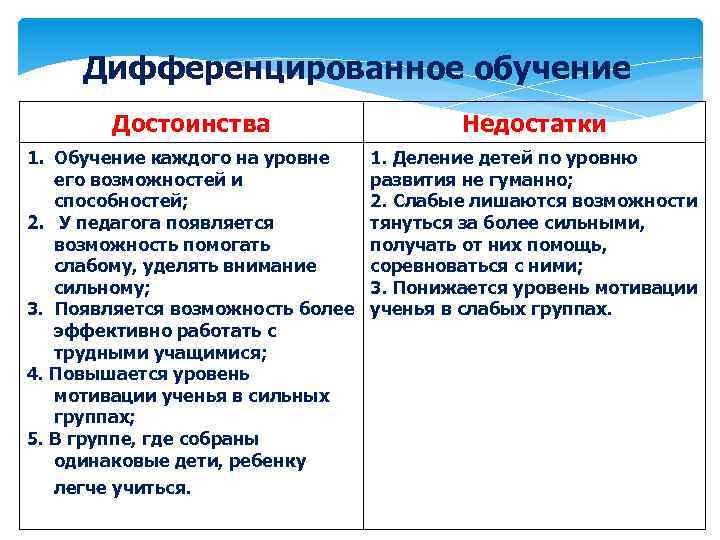 Дифференцированное обучение

| Достоинства | Недостатки |
|---|---|
| 1. Обучение каждого на уровне его возможностей и способностей; 2. У педагога появляется возможность помогать слабому, уделять внимание сильному; 3. Появляется возможность более эффективно работать с трудными учащимися; 4. Повышается уровень мотивации ученья в сильных группах; 5. В группе, где собраны одинаковые дети, ребенку легче учиться. | 1. Деление детей по уровню развития не гуманно; 2. Слабые лишаются возможности тянуться за более сильными, получать от них помощь, соревноваться с ними; 3. Понижается уровень мотивации ученья в слабых группах. |